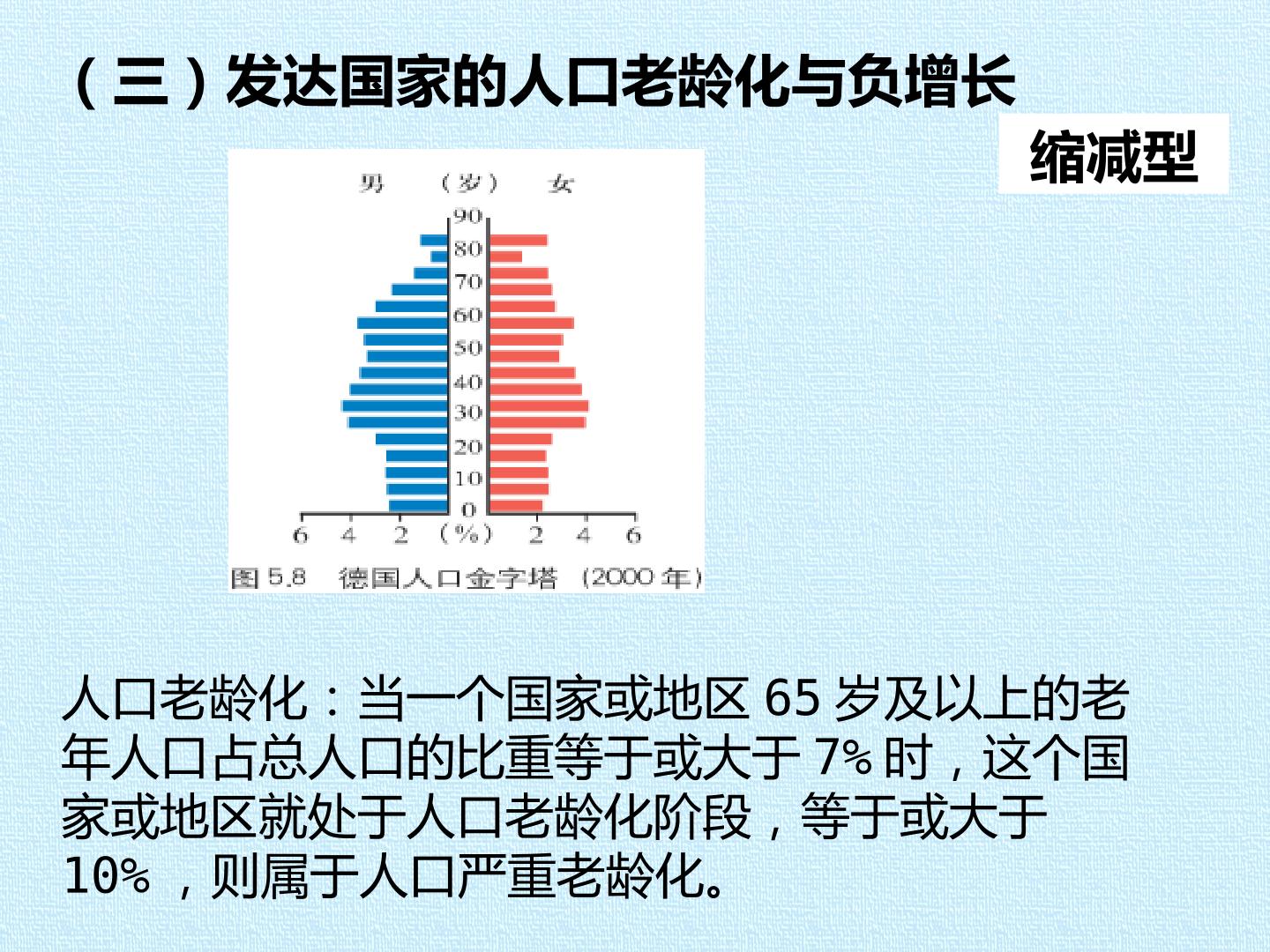 （三）发达国家的人口老龄化与负增长

缩减型

男 （岁） 女

90
80
70
60
50
40
30
20
10
0

6 4 2 （%） 2 4 6

图 5.8 德国人口金字塔（2000 年）

人口老龄化：当一个国家或地区 65 岁及以上的老年人口占总人口的比重等于或大于 7% 时，这个国家或地区就处于人口老龄化阶段，等于或大于 10% ，则属于人口严重老龄化。